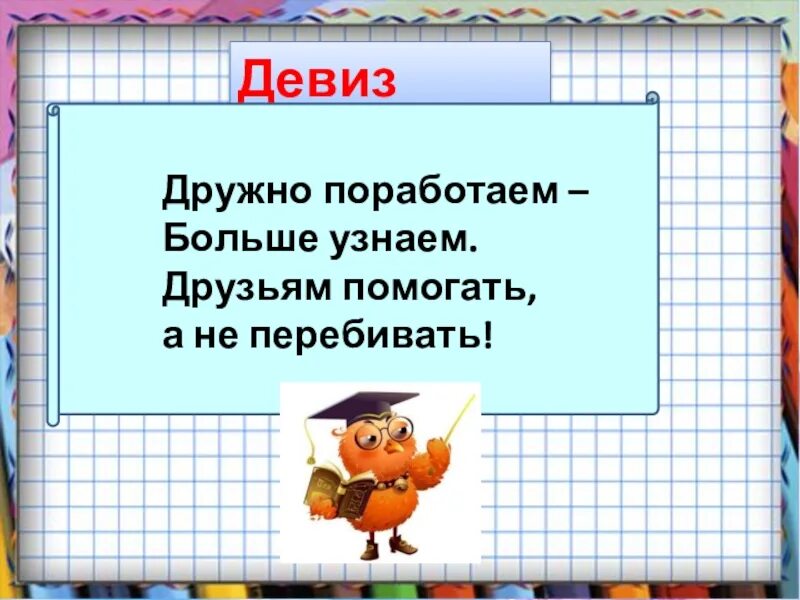 Девиз

Дружно поработаем –
Больше узнаем.
Друзьям помогать,
а не перебивать!